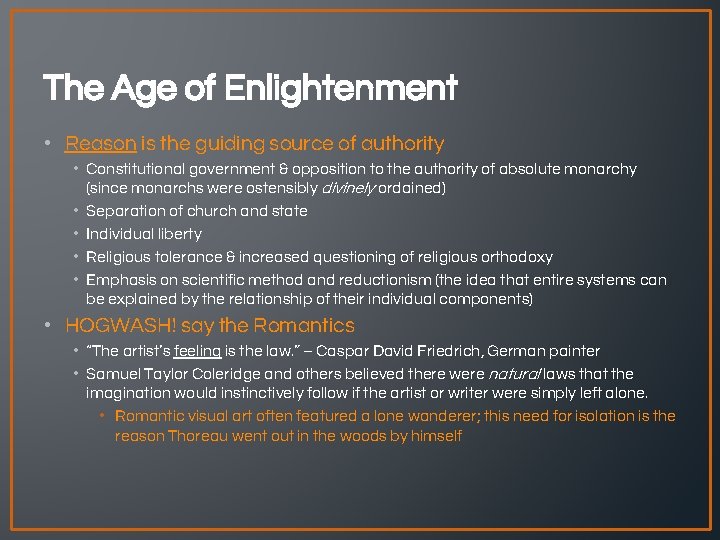 The Age of Enlightenment

• Reason is the guiding source of authority
  • Constitutional government & opposition to the authority of absolute monarchy (since monarchs were ostensibly divinely ordained)
  • Separation of church and state
  • Individual liberty
  • Religious tolerance & increased questioning of religious orthodoxy
  • Emphasis on scientific method and reductionism (the idea that entire systems can be explained by the relationship of their individual components)
• HOGWASH! say the Romantics
  • "The artist's feeling is the law." – Caspar David Friedrich, German painter
  • Samuel Taylor Coleridge and others believed there were natural laws that the imagination would instinctively follow if the artist or writer were simply left alone.
    • Romantic visual art often featured a lone wanderer; this need for isolation is the reason Thoreau went out in the woods by himself